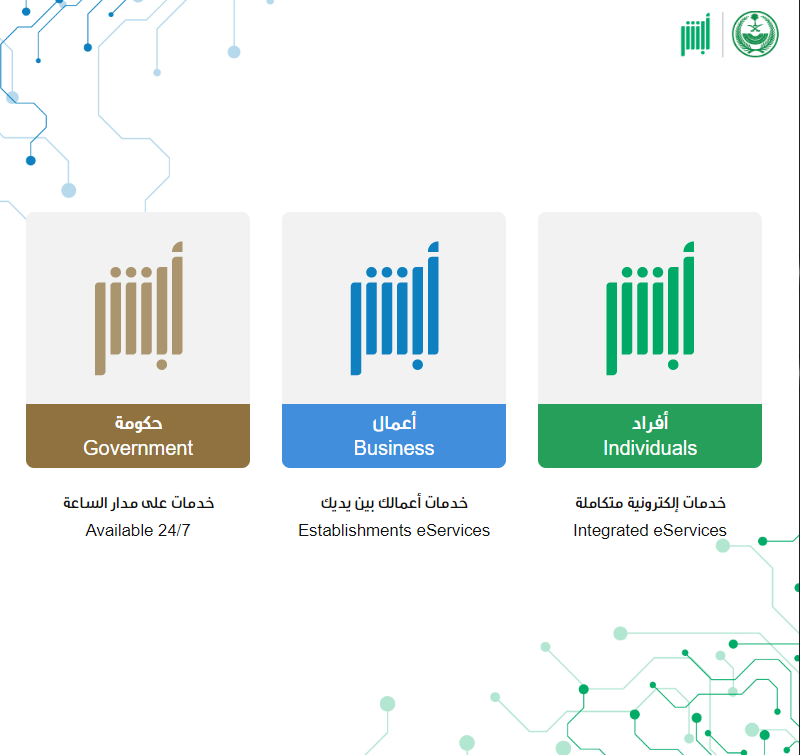 أبشر

أبشر

أفراد
Individuals

خدمات إلكترونية متكاملة
Integrated eServices

أبشر

أعمال
Business

خدمات أعمالك بين يديك
Establishments eServices

أبشر

حكومة
Government

خدمات على مدار الساعة
Available 24/7